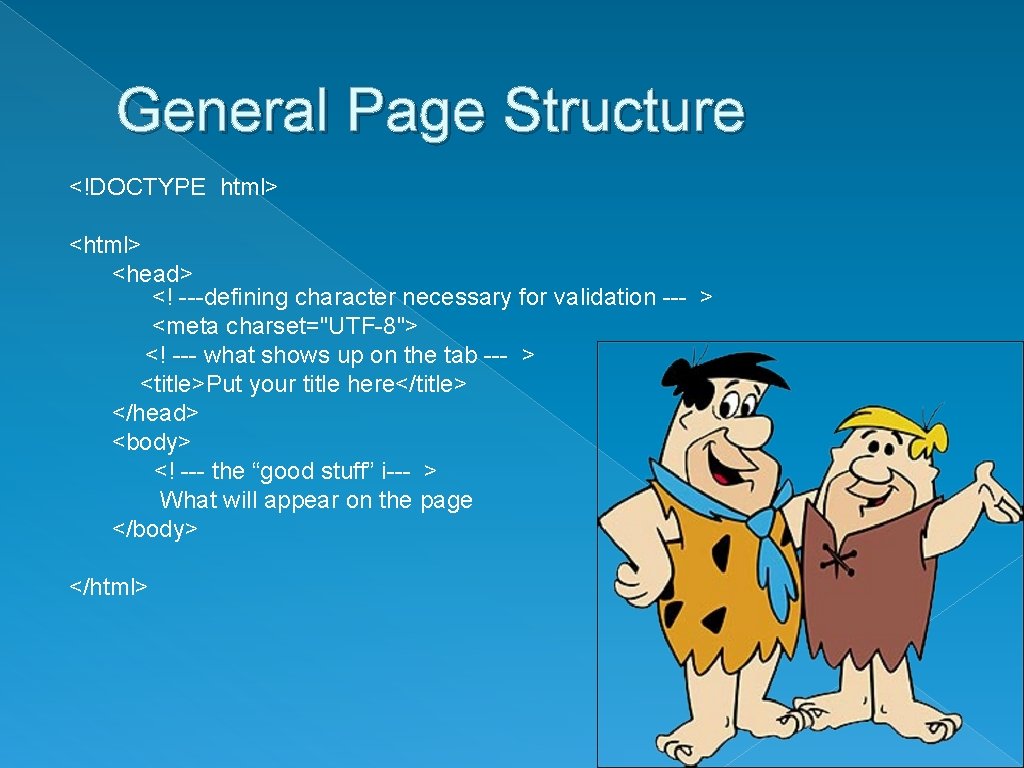 General Page Structure

<!DOCTYPE html>

<html>
<head>
<! ---defining character necessary for validation --- >
<meta charset="UTF-8">
<! --- what shows up on the tab --- >
<title>Put your title here</title>
</head>
<body>
<! --- the “good stuff” i--- >
What will appear on the page
</body>

</html>